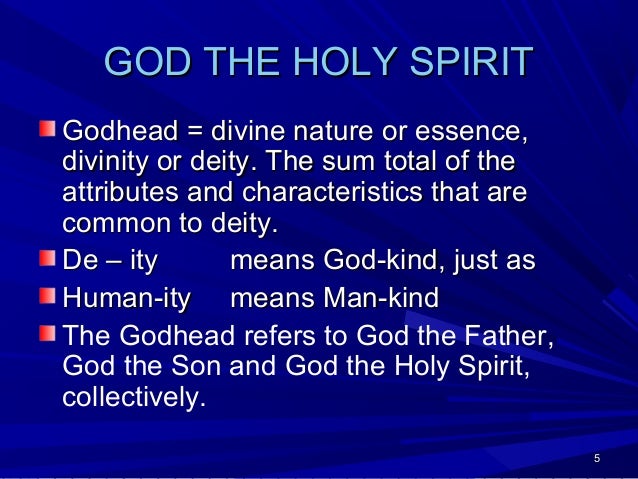 GOD THE HOLY SPIRIT

Godhead = divine nature or essence, divinity or deity. The sum total of the attributes and characteristics that are common to deity.

De – ity means God-kind, just as

Human-ity means Man-kind

The Godhead refers to God the Father, God the Son and God the Holy Spirit, collectively.

5